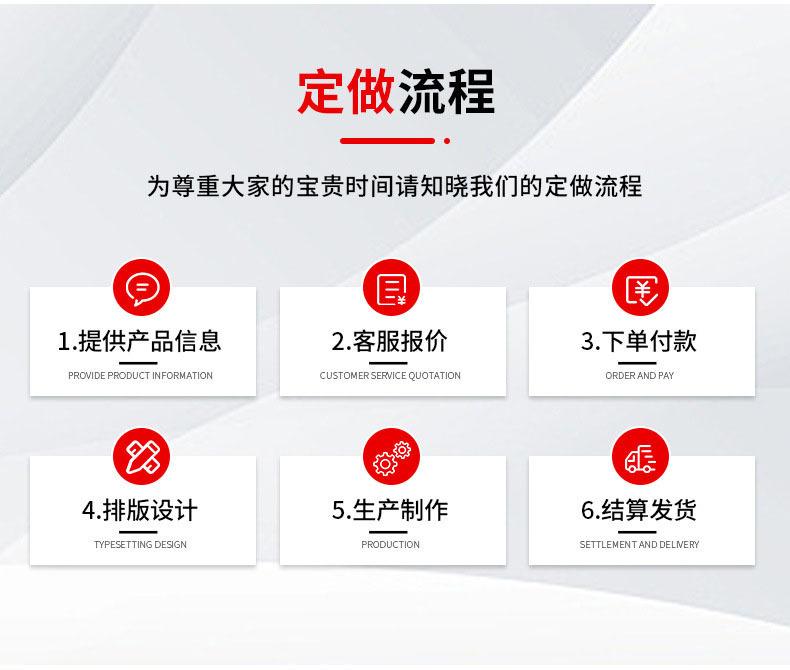 定做流程

为尊重大家的宝贵时间请知晓我们的定做流程

1.提供产品信息
PROVIDE PRODUCT INFORMATION

2.客服报价
CUSTOMER SERVICE QUOTATION

3.下单付款
ORDER AND PAY

4.排版设计
TYPESETTING DESIGN

5.生产制作
PRODUCTION

6.结算发货
SETTLEMENT AND DELIVERY